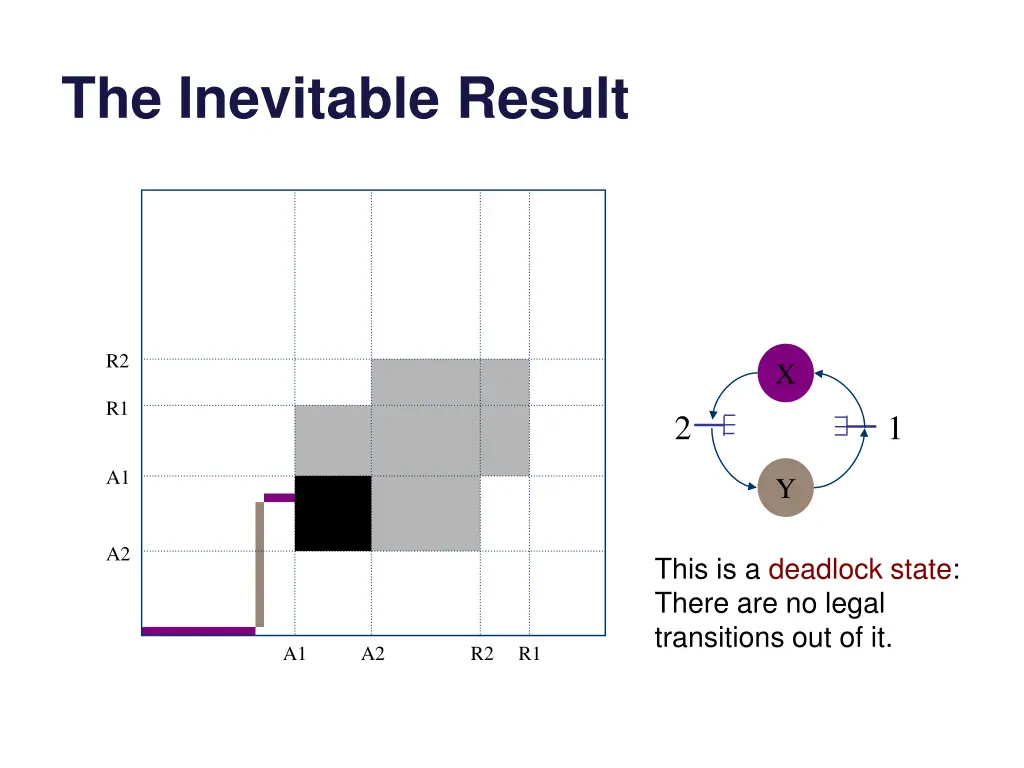 The Inevitable Result

R2

R1

A1

A2

A1 A2 R2 R1

X

2

1

Y

This is a deadlock state: There are no legal transitions out of it.